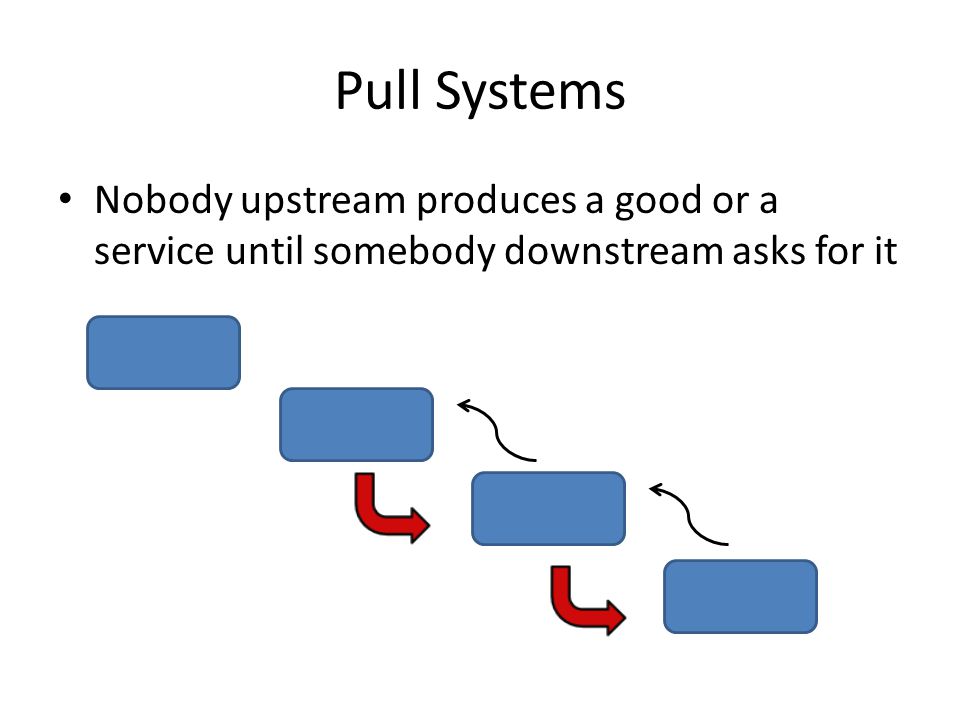 Pull Systems

• Nobody upstream produces a good or a service until somebody downstream asks for it